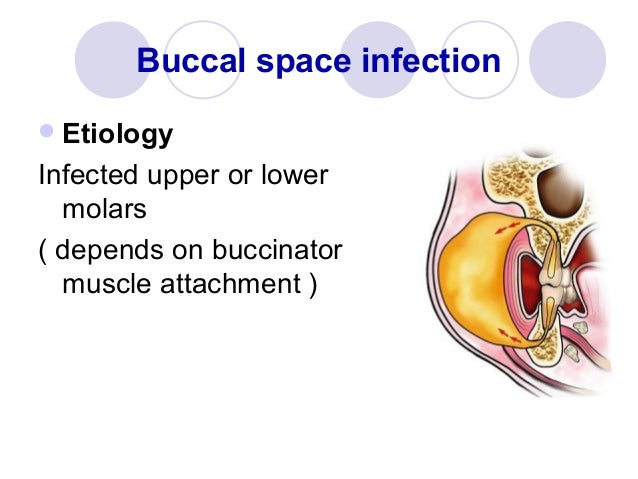 Buccal space infection

Etiology

Infected upper or lower molars

( depends on buccinator muscle attachment )